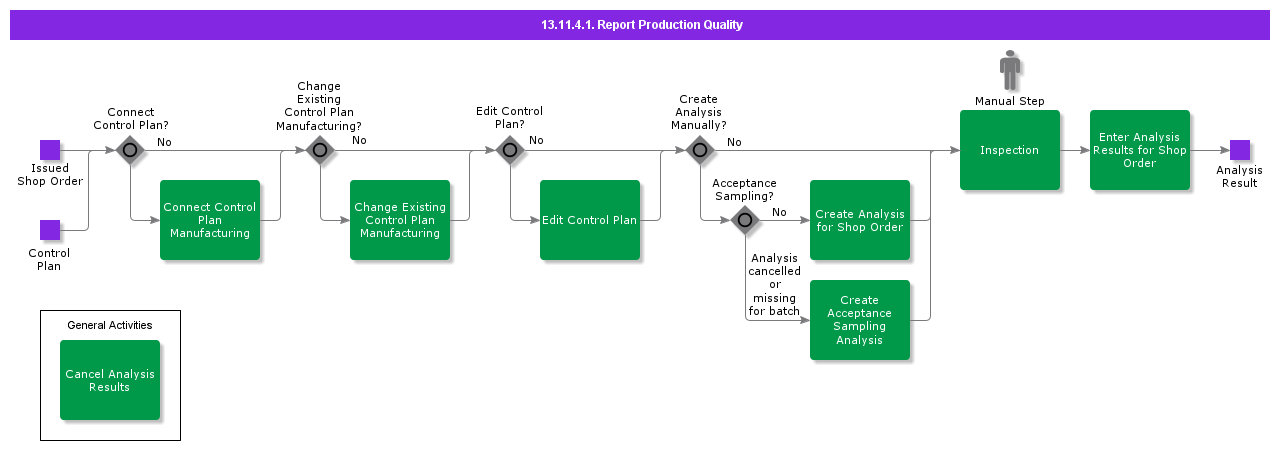 13.11.4.1. Report Production Quality

Issued Shop Order

Control Plan

Connect Control Plan?

No

Connect Control Plan Manufacturing

Change Existing Control Plan Manufacturing?

No

Change Existing Control Plan Manufacturing

Edit Control Plan?

No

Edit Control Plan

Create Analysis Manually?

No

Acceptance Sampling?

No

Create Analysis for Shop Order

Analysis cancelled or missing for batch

Create Acceptance Sampling Analysis

Manual Step

Inspection

Enter Analysis Results for Shop Order

Analysis Result

General Activities

Cancel Analysis Results